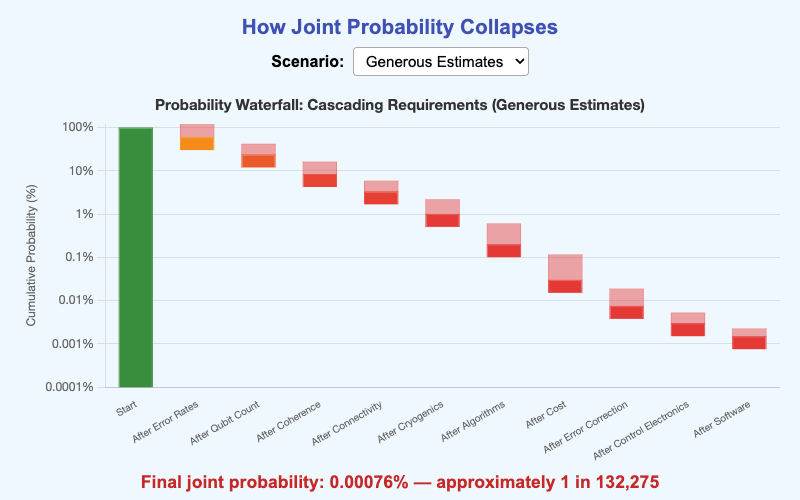 How Joint Probability Collapses

Scenario: Generous Estimates

Probability Waterfall: Cascading Requirements (Generous Estimates)

Cumulative Probability (%)

100%
10%
1%
0.1%
0.01%
0.001%
0.0001%

Start
After Error Rates
After Qubit Count
After Coherence
After Connectivity
After Cryogenics
After Algorithms
After Cost
After Error Correction
After Control Electronics
After Software

Final joint probability: 0.00076% — approximately 1 in 132,275